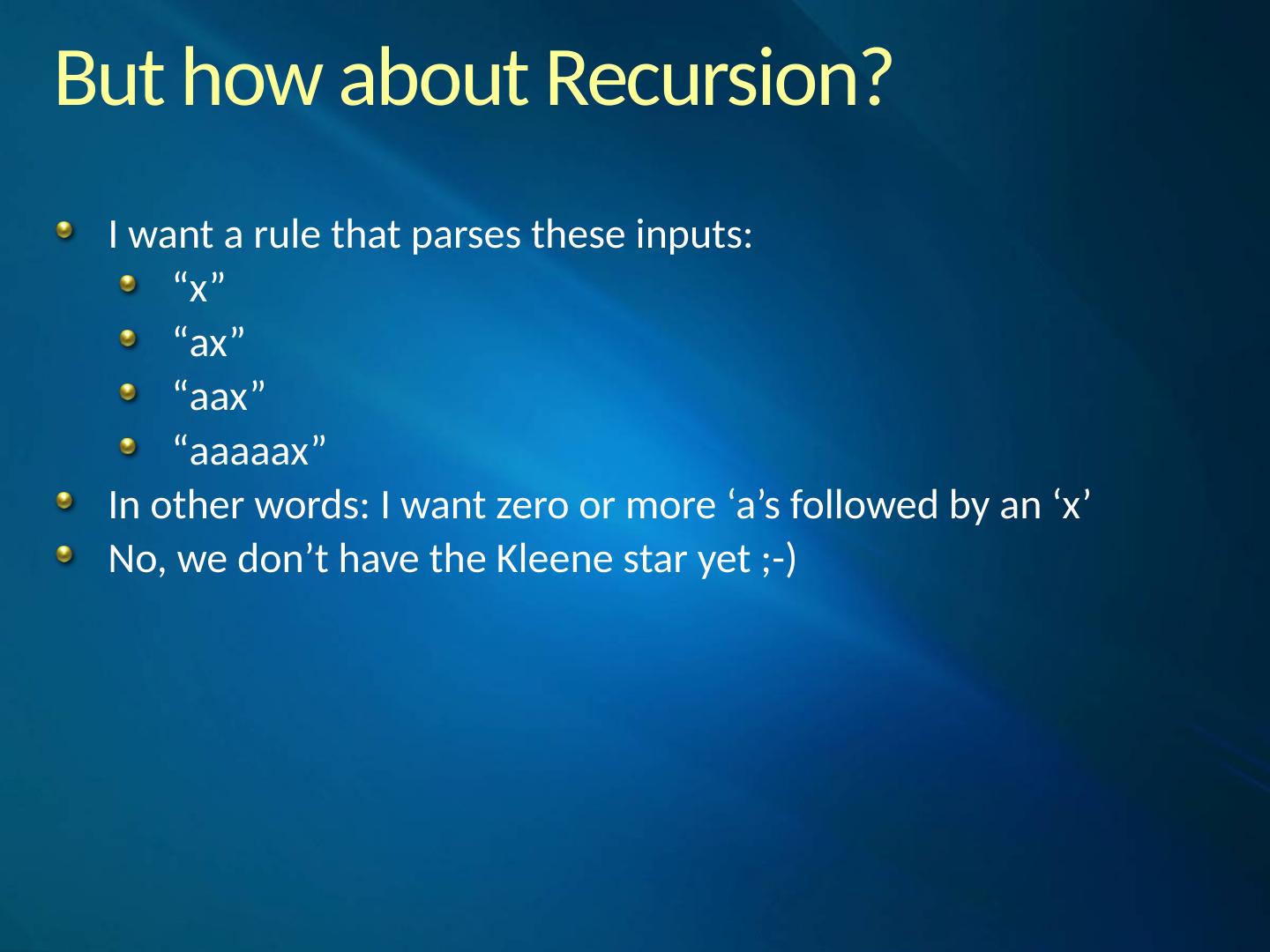 But how about Recursion?

I want a rule that parses these inputs:

“x”

“ax”

“aax”

“aaaaax”

In other words: I want zero or more ‘a’s followed by an ‘x’

No, we don’t have the Kleene star yet ;-)